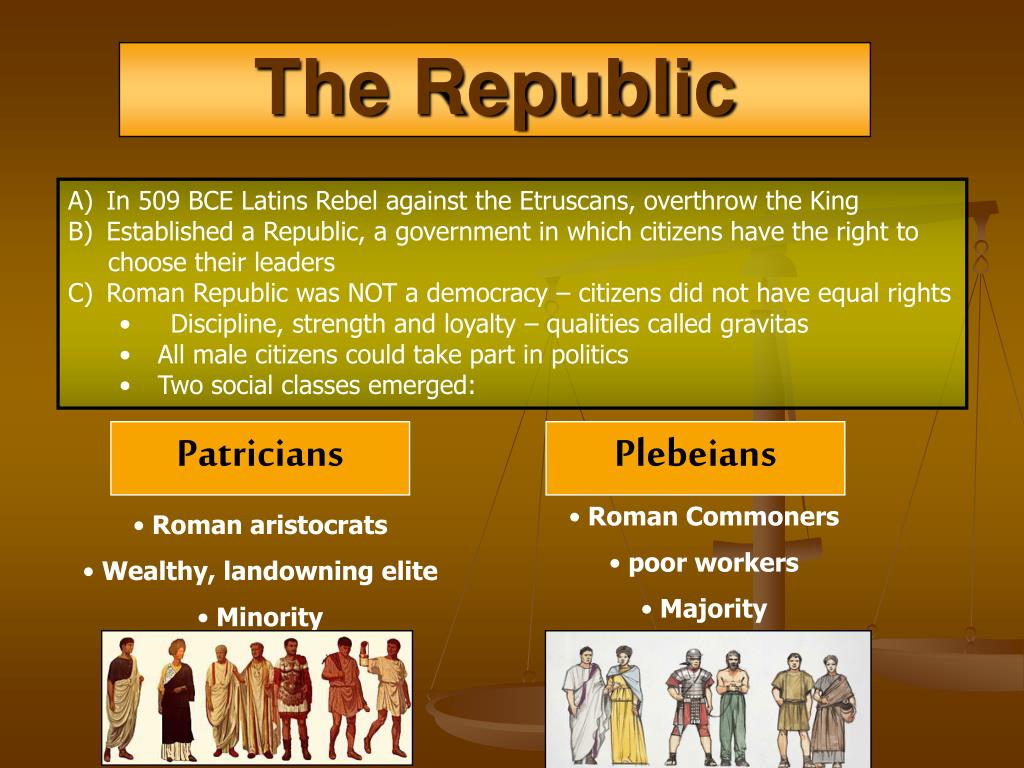 The Republic

A) In 509 BCE Latins Rebel against the Etruscans, overthrow the King
B) Established a Republic, a government in which citizens have the right to choose their leaders
C) Roman Republic was NOT a democracy – citizens did not have equal rights
• Discipline, strength and loyalty – qualities called gravitas
• All male citizens could take part in politics
• Two social classes emerged:

Patricians

• Roman aristocrats
• Wealthy, landowning elite
• Minority

Plebeians

• Roman Commoners
• poor workers
• Majority